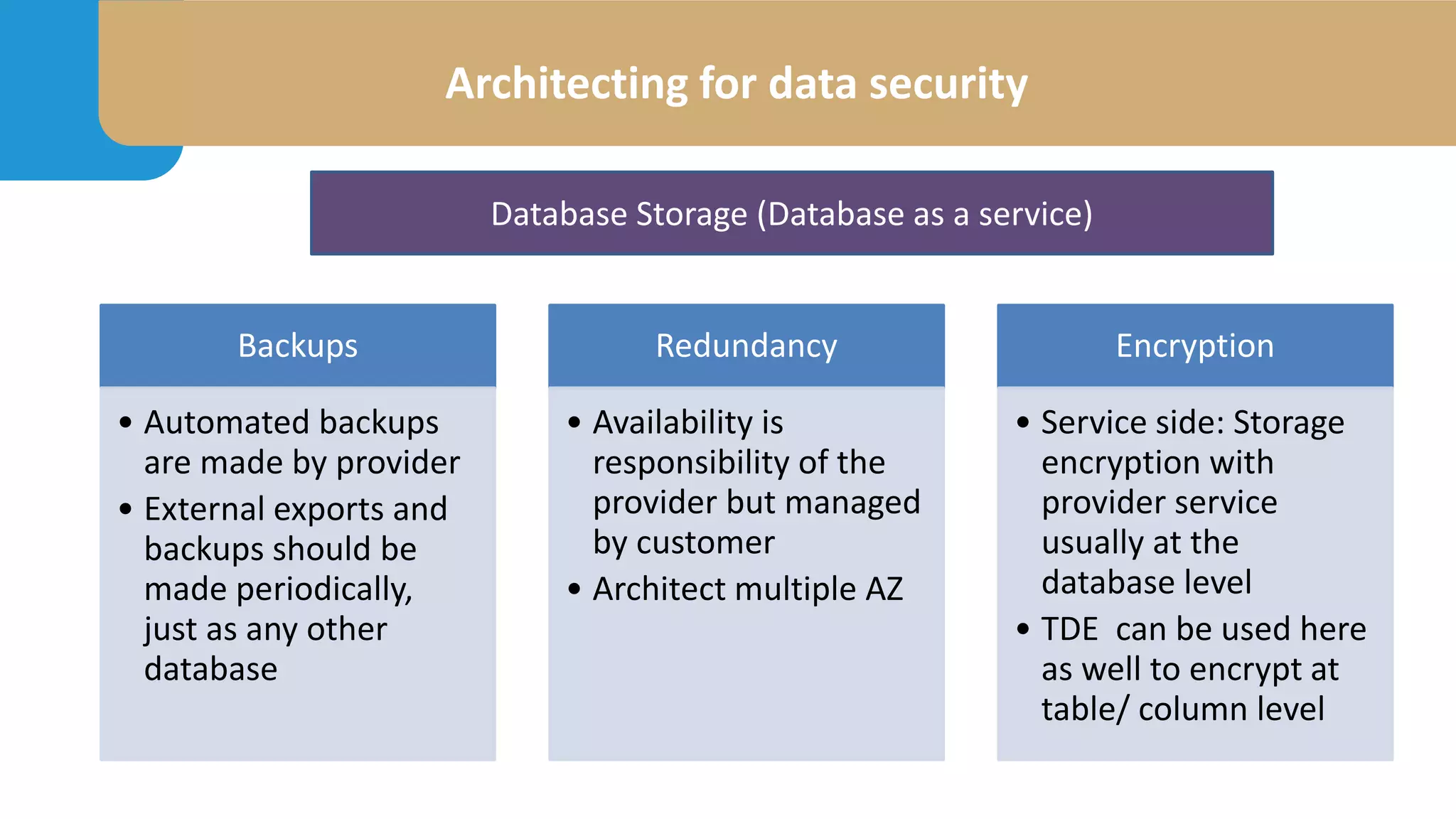 Architecting for data security

Database Storage (Database as a service)

Backups

• Automated backups are made by provider
• External exports and backups should be made periodically, just as any other database

Redundancy

• Availability is responsibility of the provider but managed by customer
• Architect multiple AZ

Encryption

• Service side: Storage encryption with provider service usually at the database level
• TDE can be used here as well to encrypt at table/ column level